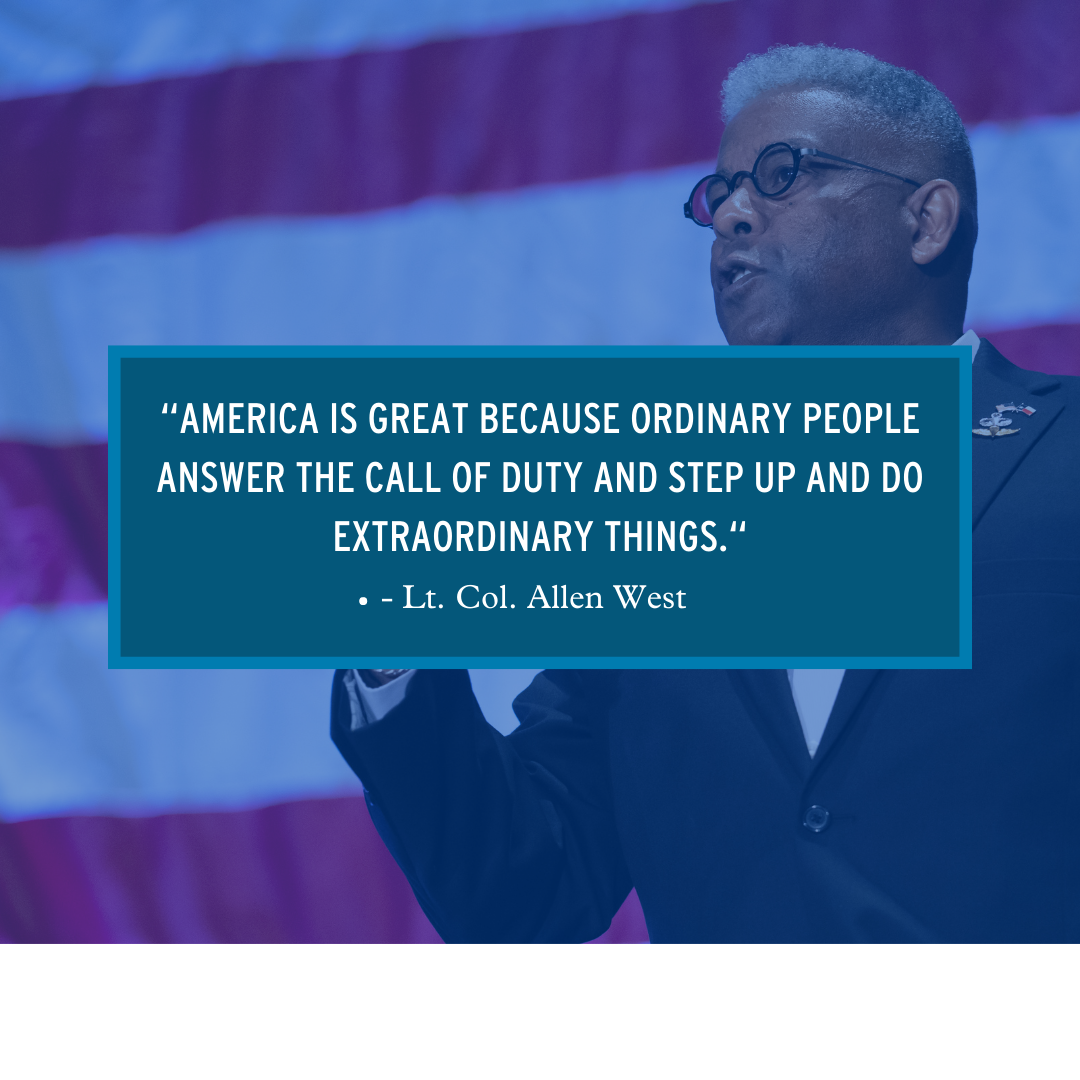 “AMERICA IS GREAT BECAUSE ORDINARY PEOPLE ANSWER THE CALL OF DUTY AND STEP UP AND DO EXTRAORDINARY THINGS.“

• - Lt. Col. Allen West